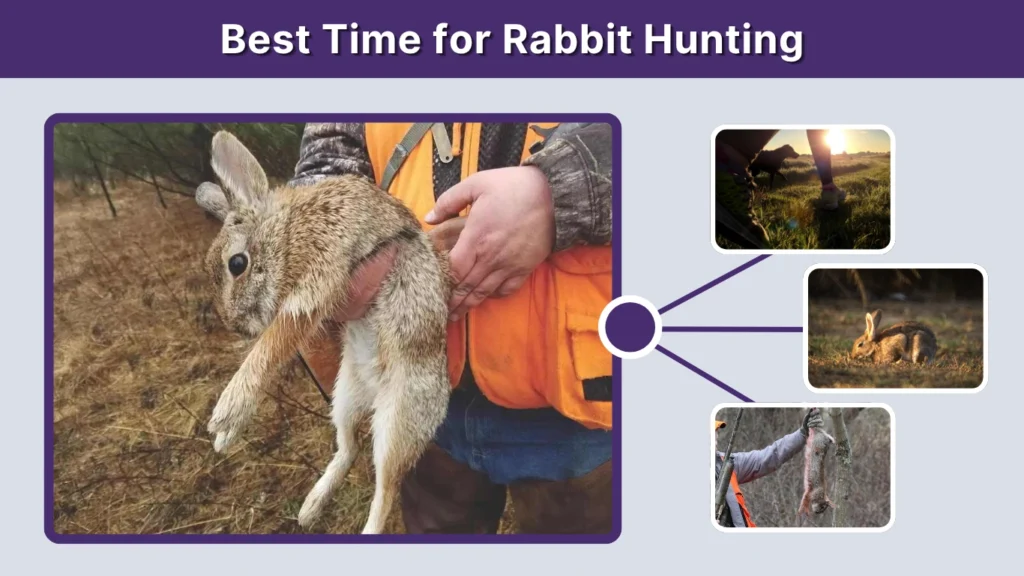 Best Time for Rabbit Hunting